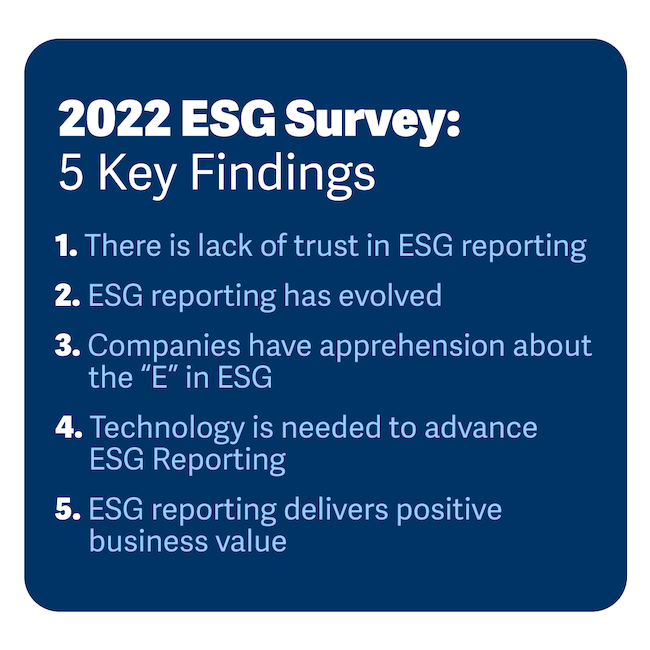 2022 ESG Survey:
5 Key Findings

1. There is lack of trust in ESG reporting

2. ESG reporting has evolved

3. Companies have apprehension about the “E” in ESG

4. Technology is needed to advance ESG Reporting

5. ESG reporting delivers positive business value